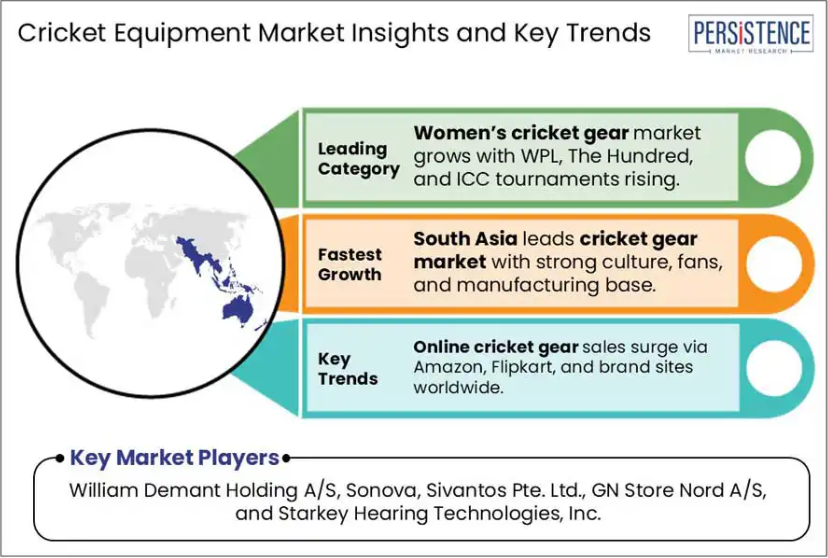 Cricket Equipment Market Insights and Key Trends

PERSISTENCE
MARKET RESEARCH

Leading Category

Women's cricket gear market grows with WPL, The Hundred, and ICC tournaments rising.

Fastest Growth

South Asia leads cricket gear market with strong culture, fans, and manufacturing base.

Key Trends

Online cricket gear sales surge via Amazon, Flipkart, and brand sites worldwide.

Key Market Players

William Demant Holding A/S, Sonova, Sivantos Pte. Ltd., GN Store Nord A/S, and Starkey Hearing Technologies, Inc.